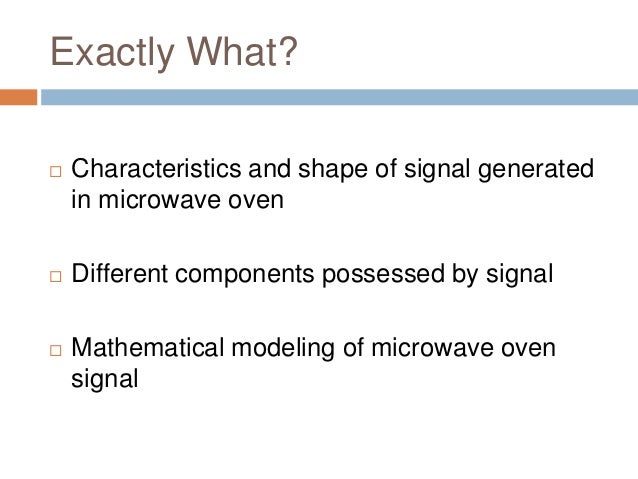 Exactly What?

□ Characteristics and shape of signal generated in microwave oven

□ Different components possessed by signal

□ Mathematical modeling of microwave oven signal